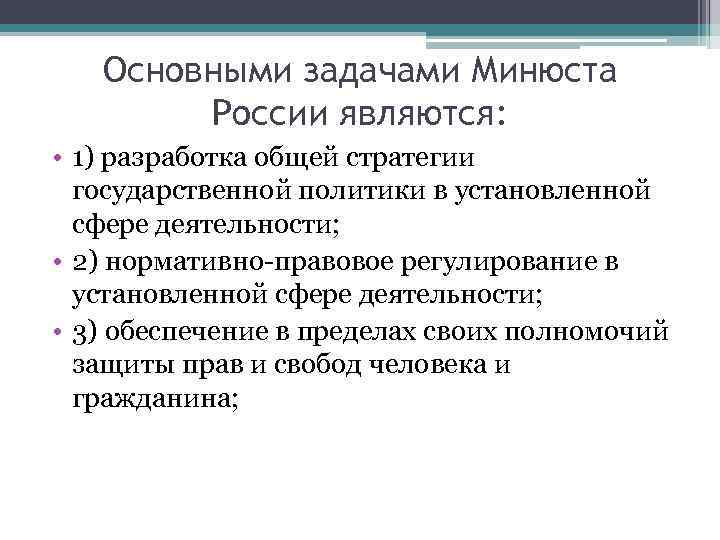 Основными задачами Минюста России являются:

• 1) разработка общей стратегии государственной политики в установленной сфере деятельности;
• 2) нормативно-правовое регулирование в установленной сфере деятельности;
• 3) обеспечение в пределах своих полномочий защиты прав и свобод человека и гражданина;